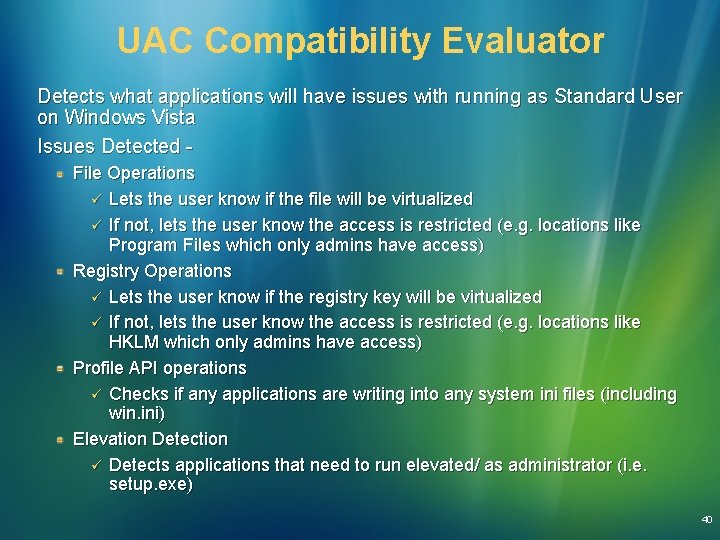 UAC Compatibility Evaluator

Detects what applications will have issues with running as Standard User on Windows Vista

Issues Detected -

File Operations

✓ Lets the user know if the file will be virtualized

✓ If not, lets the user know the access is restricted (e.g. locations like Program Files which only admins have access)

Registry Operations

✓ Lets the user know if the registry key will be virtualized

✓ If not, lets the user know the access is restricted (e.g. locations like HKLM which only admins have access)

Profile API operations

✓ Checks if any applications are writing into any system ini files (including win.ini)

Elevation Detection

✓ Detects applications that need to run elevated/ as administrator (i.e. setup.exe)

40